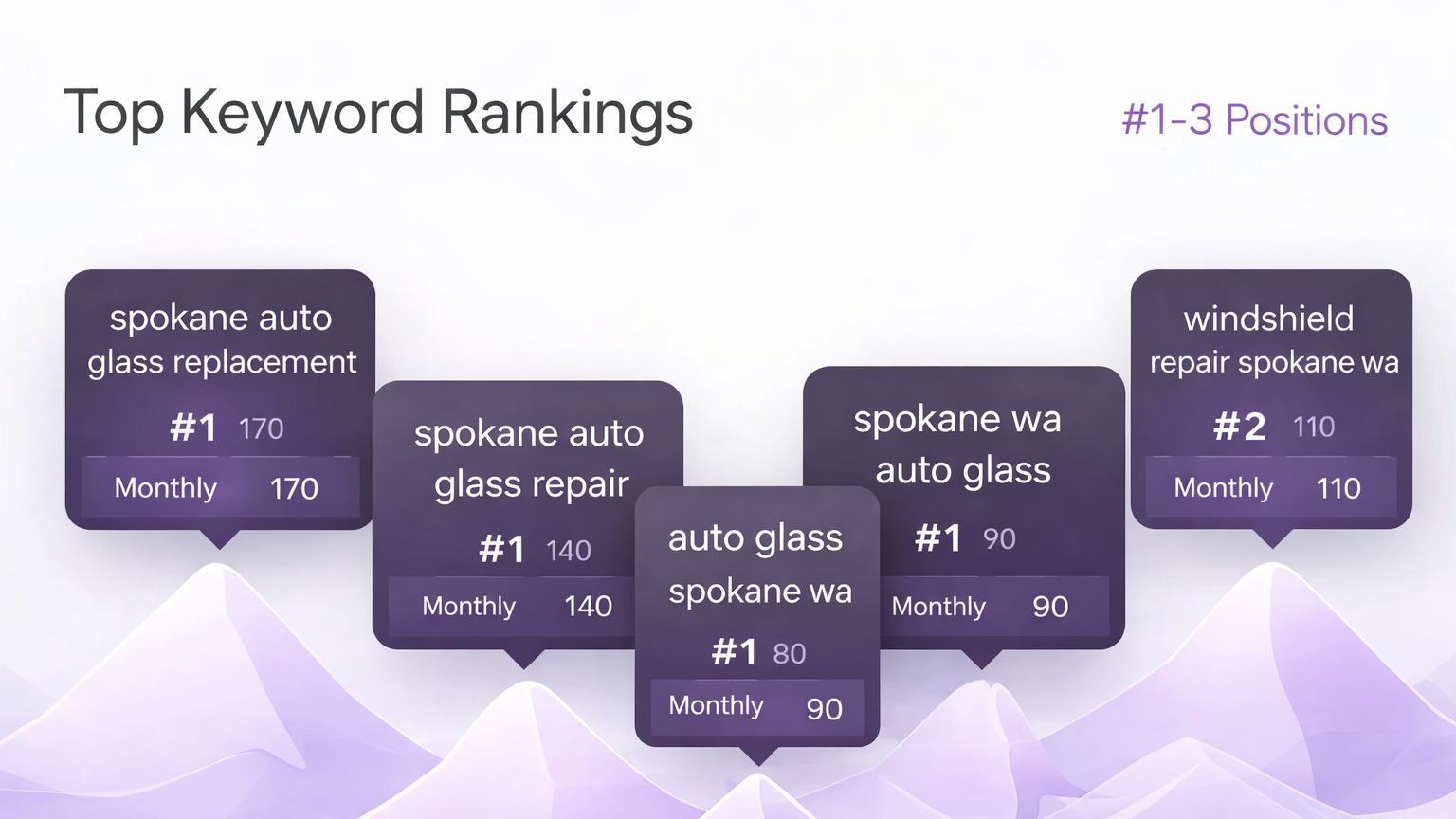 Top Keyword Rankings

#1-3 Positions

spokane auto glass replacement

#1 170

Monthly 170

spokane auto glass repair

#1 140

Monthly 140

auto glass spokane wa

#1 80

Monthly 90

spokane wa auto glass

#1 90

Monthly 90

windshield repair spokane wa

#2 110

Monthly 110